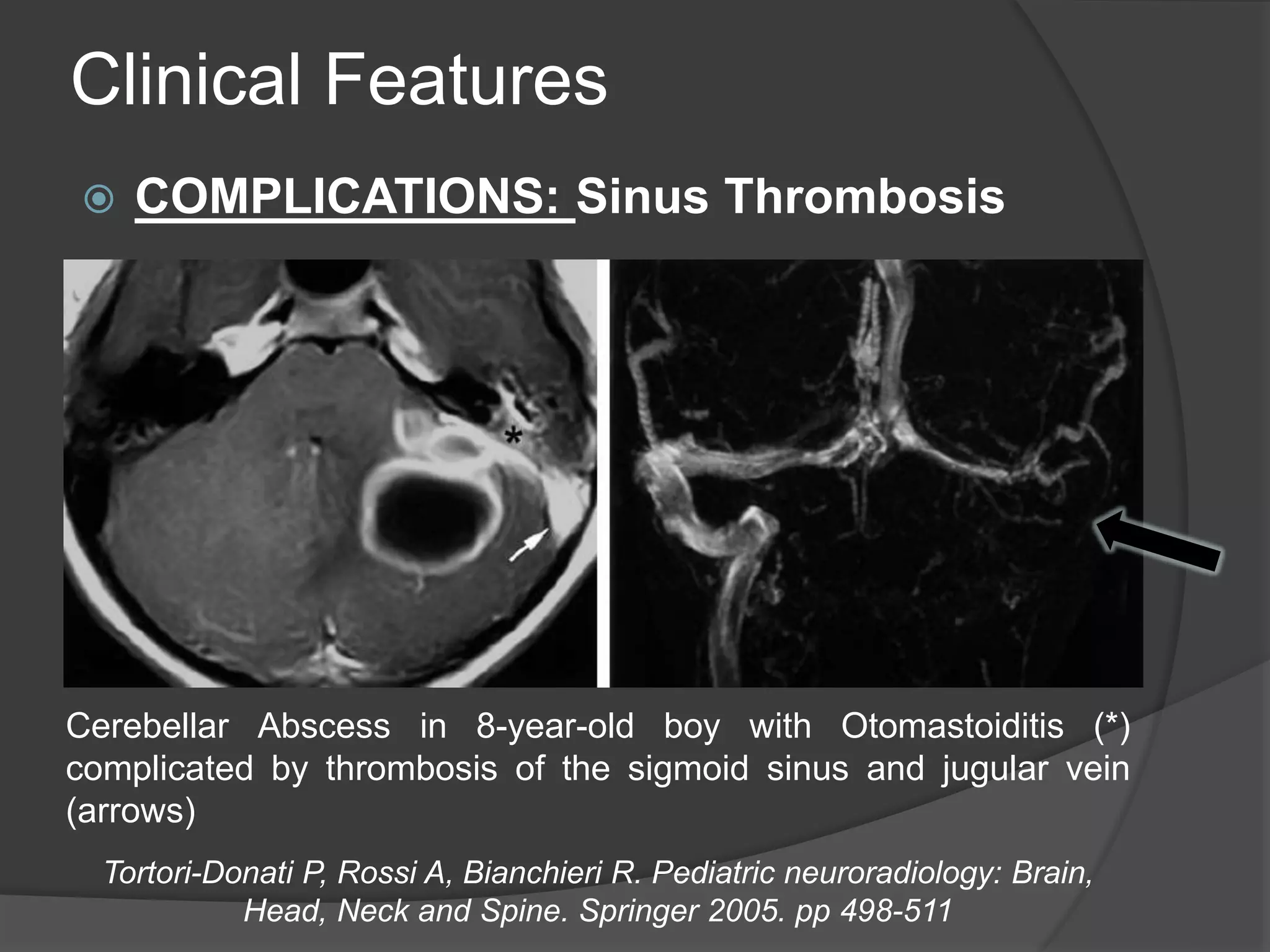 Clinical Features

COMPLICATIONS: Sinus Thrombosis

*

Cerebellar Abscess in 8-year-old boy with Otomastoiditis (*) complicated by thrombosis of the sigmoid sinus and jugular vein (arrows)

Tortori-Donati P, Rossi A, Bianchieri R. Pediatric neuroradiology: Brain, Head, Neck and Spine. Springer 2005. pp 498-511